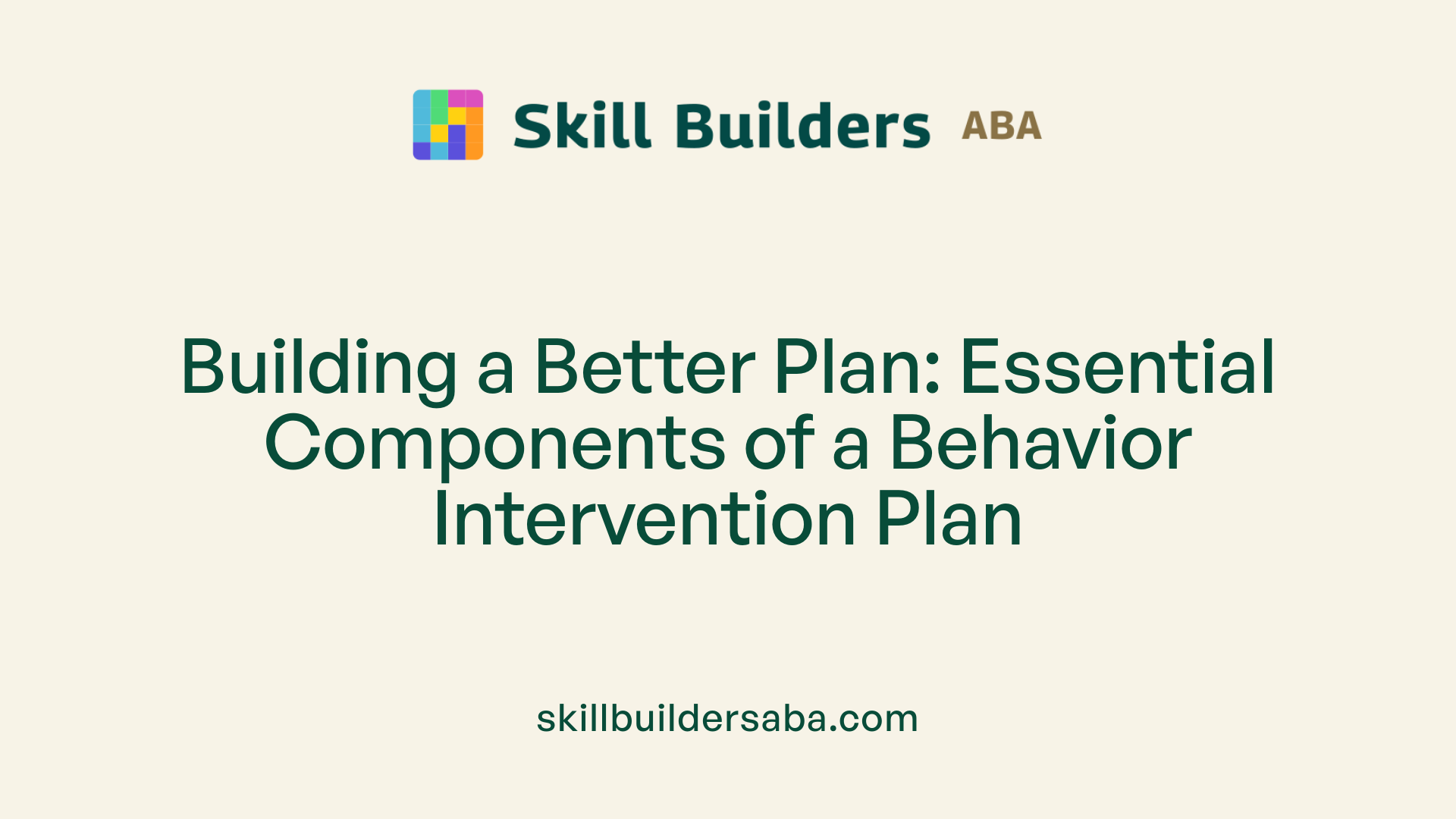 Skill Builders ABA

Building a Better Plan: Essential Components of a Behavior Intervention Plan

skillbuildersaba.com